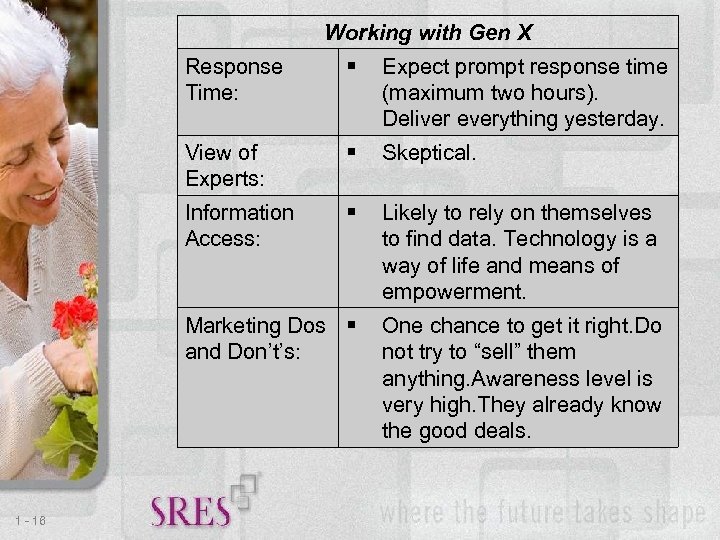 | Working with Gen X | |
|---|---|
| Response Time: | ▪ Expect prompt response time (maximum two hours). Deliver everything yesterday. |
| View of Experts: | ▪ Skeptical. |
| Information Access: | ▪ Likely to rely on themselves to find data. Technology is a way of life and means of empowerment. |
| Marketing Dos and Don't's: | ▪ One chance to get it right.Do not try to "sell" them anything.Awareness level is very high.They already know the good deals. |

1 - 16

SRES

where the future takes shape